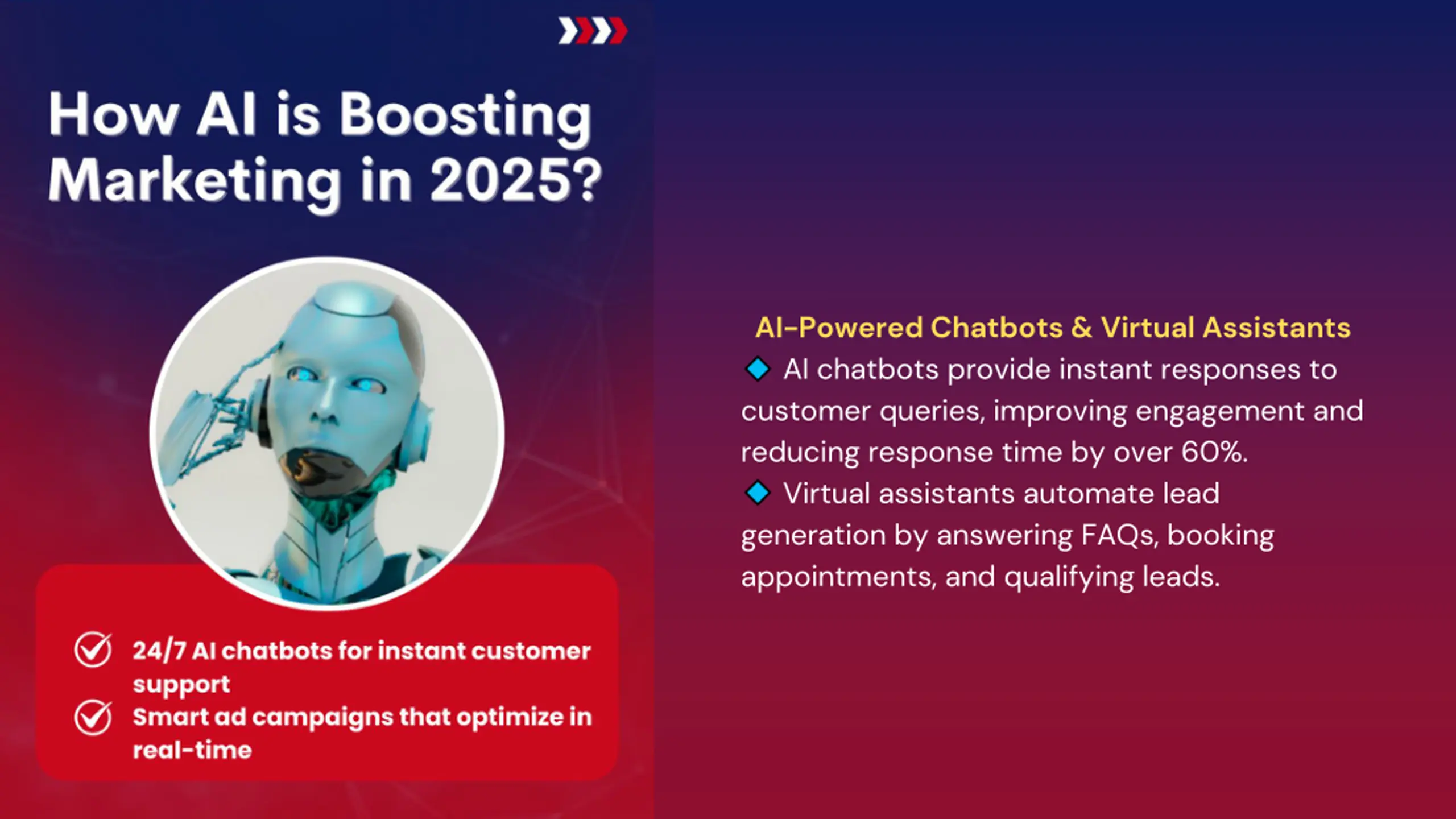 How AI is Boosting Marketing in 2025?

24/7 AI chatbots for instant customer support
Smart ad campaigns that optimize in real-time

AI-Powered Chatbots & Virtual Assistants
🔹 AI chatbots provide instant responses to customer queries, improving engagement and reducing response time by over 60%.
🔹 Virtual assistants automate lead generation by answering FAQs, booking appointments, and qualifying leads.